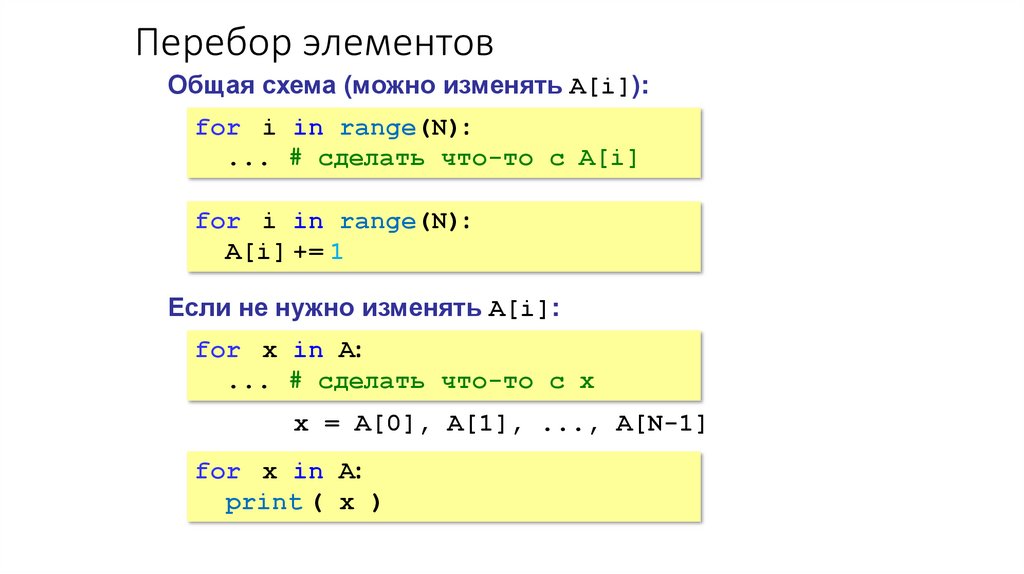 Перебор элементов

Общая схема (можно изменять A[i]):

for i in range(N):
  ... # сделать что-то с A[i]

for i in range(N):
  A[i] += 1

Если не нужно изменять A[i]:

for x in A:
  ... # сделать что-то с x

x = A[0], A[1], ..., A[N-1]

for x in A:
  print ( x )